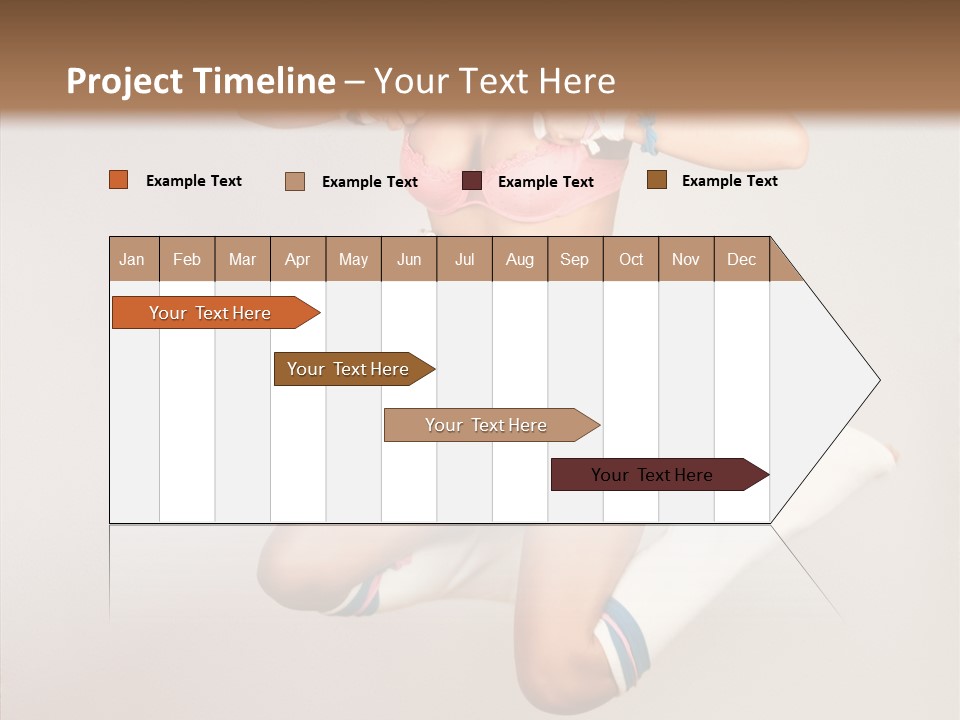 Project Timeline – Your Text Here

Example Text
Example Text
Example Text
Example Text

| Jan | Feb | Mar | Apr | May | Jun | Jul | Aug | Sep | Oct | Nov | Dec |
|---|---|---|---|---|---|---|---|---|---|---|---|

Your Text Here
Your Text Here
Your Text Here
Your Text Here